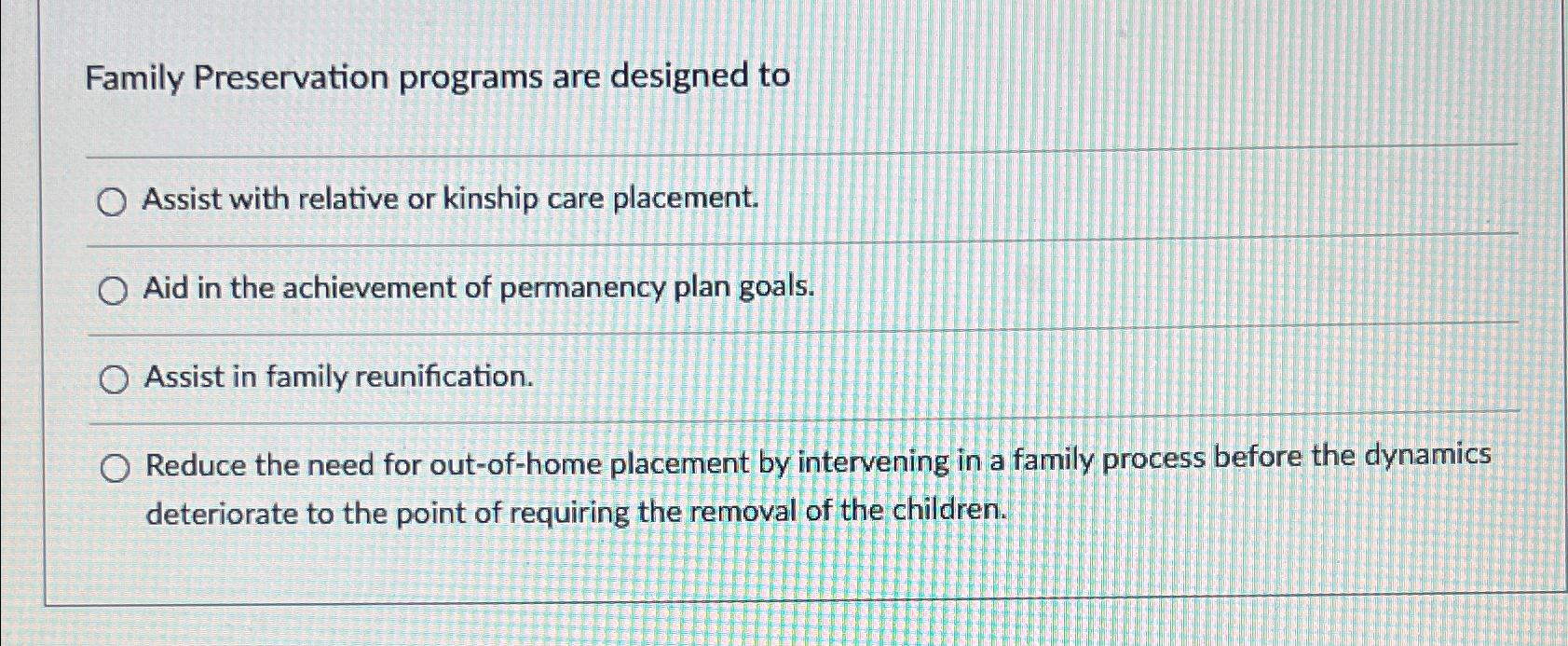 Family Preservation programs are designed to

Assist with relative or kinship care placement.

Aid in the achievement of permanency plan goals.

Assist in family reunification.

Reduce the need for out-of-home placement by intervening in a family process before the dynamics deteriorate to the point of requiring the removal of the children.